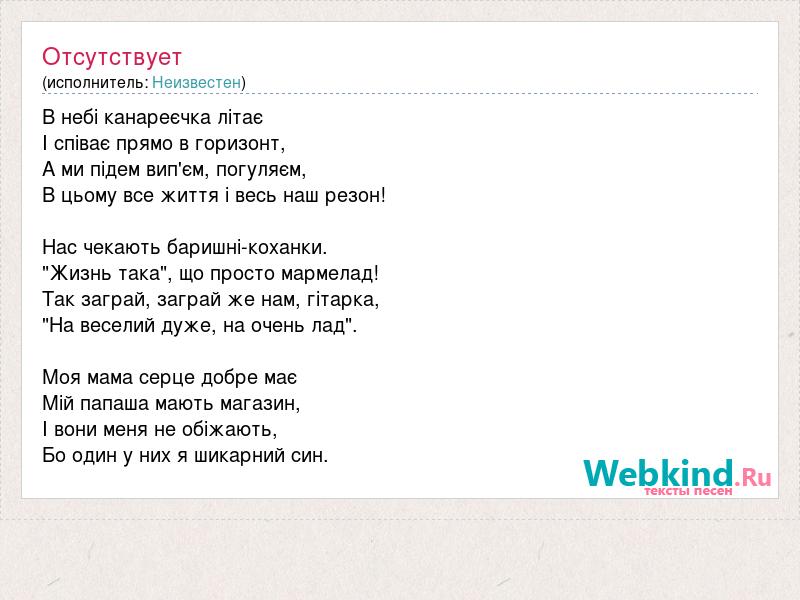 Отсутствует
(исполнитель: Неизвестен)

В небі канареєчка літає
І співає прямо в горизонт,
А ми підем вип'єм, погуляєм,
В цьому все життя і весь наш резон!

Нас чекають баришні-коханки.
"Жизнь така", що просто мармелад!
Так заграй, заграй же нам, гітарка,
"На веселий дуже, на очень лад".

Моя мама серце добре має
Мій папаша мають магазин,
І вони меня не обіжають,
Бо один у них я шикарний син.

Webkind.Ru
тексты песен